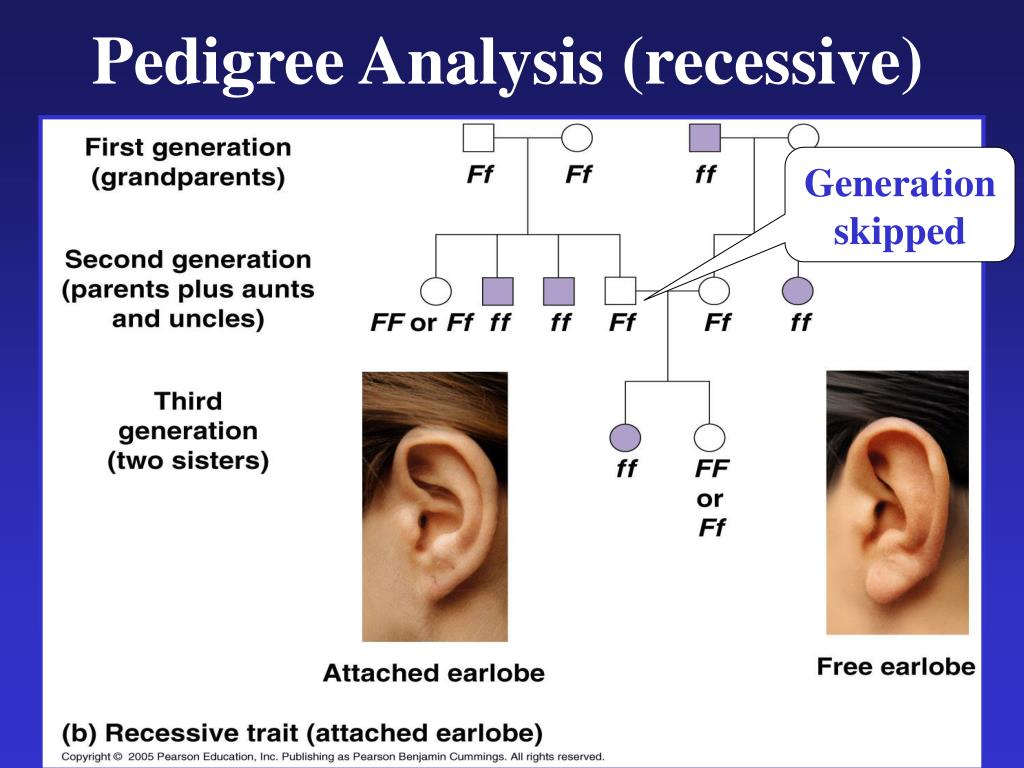 Pedigree Analysis (recessive)

First generation (grandparents)

Ff Ff ff

Generation skipped

Second generation (parents plus aunts and uncles)

FF or Ff ff ff Ff Ff ff

Third generation (two sisters)

ff FF or Ff

Attached earlobe

Free earlobe

(b) Recessive trait (attached earlobe)

Copyright © 2005 Pearson Education, Inc. Publishing as Pearson Benjamin Cummings. All rights reserved.